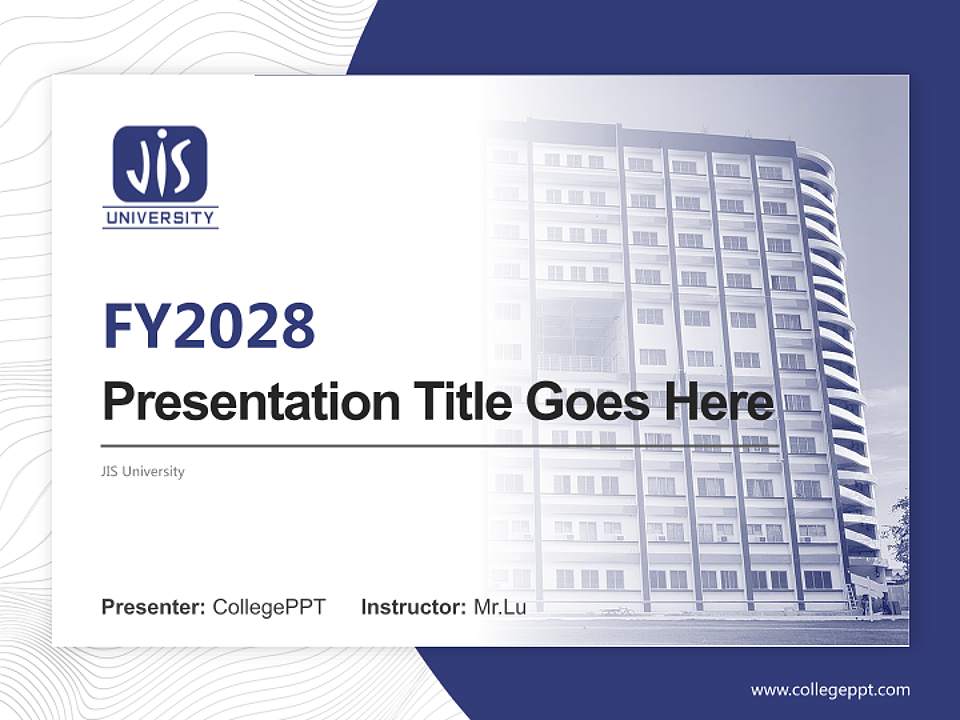 JIS
UNIVERSITY

FY2028

Presentation Title Goes Here

JIS University

Presenter: CollegePPT Instructor: Mr.Lu

www.collegeppt.com